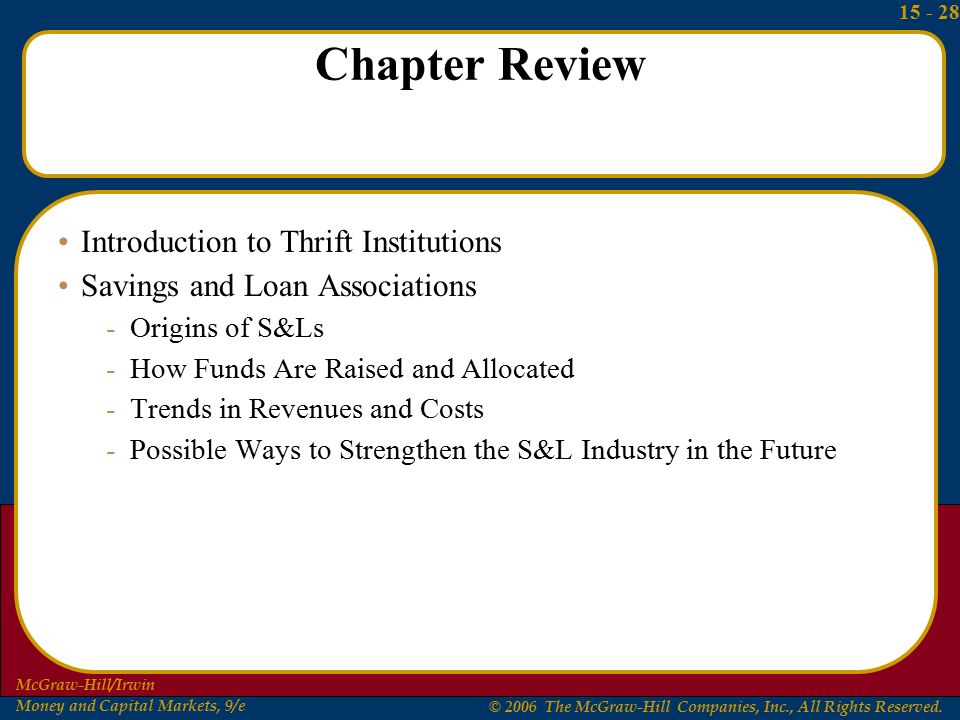 15 - 28

Chapter Review

• Introduction to Thrift Institutions
• Savings and Loan Associations
- Origins of S&Ls
- How Funds Are Raised and Allocated
- Trends in Revenues and Costs
- Possible Ways to Strengthen the S&L Industry in the Future

McGraw-Hill/Irwin
Money and Capital Markets, 9/e

© 2006 The McGraw-Hill Companies, Inc., All Rights Reserved.